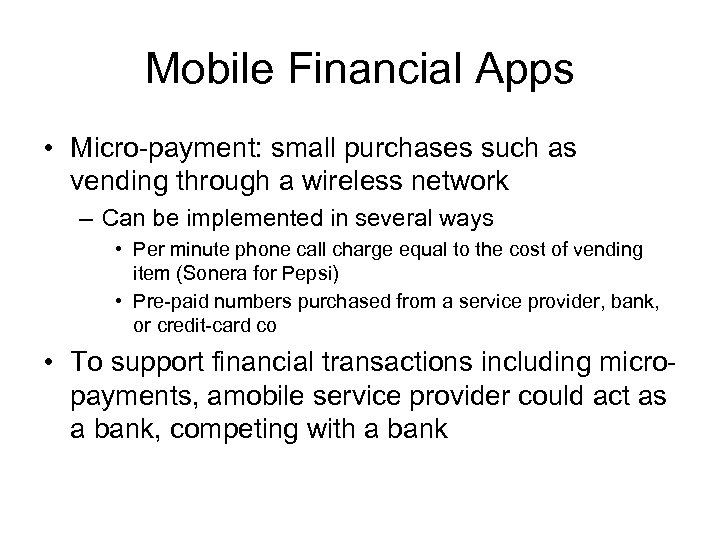 Mobile Financial Apps

• Micro-payment: small purchases such as vending through a wireless network

– Can be implemented in several ways

• Per minute phone call charge equal to the cost of vending item (Sonera for Pepsi)

• Pre-paid numbers purchased from a service provider, bank, or credit-card co

• To support financial transactions including micro-payments, amobile service provider could act as a bank, competing with a bank